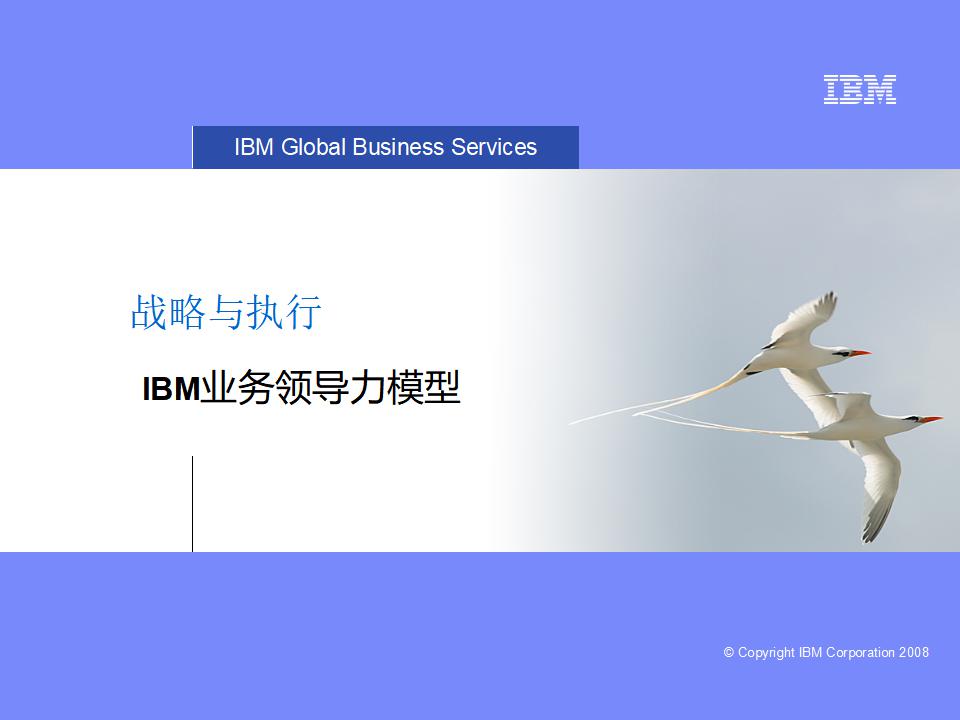 IBM

IBM Global Business Services

战略与执行

IBM业务领导力模型

© Copyright IBM Corporation 2008